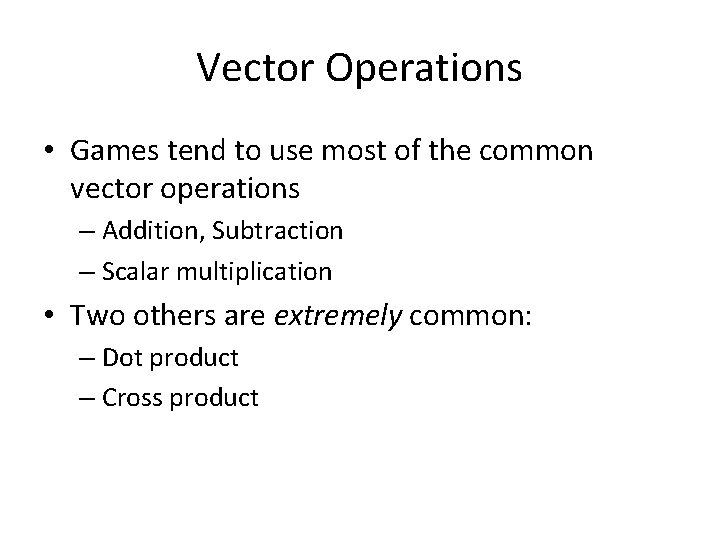 Vector Operations

• Games tend to use most of the common vector operations
– Addition, Subtraction
– Scalar multiplication
• Two others are extremely common:
– Dot product
– Cross product